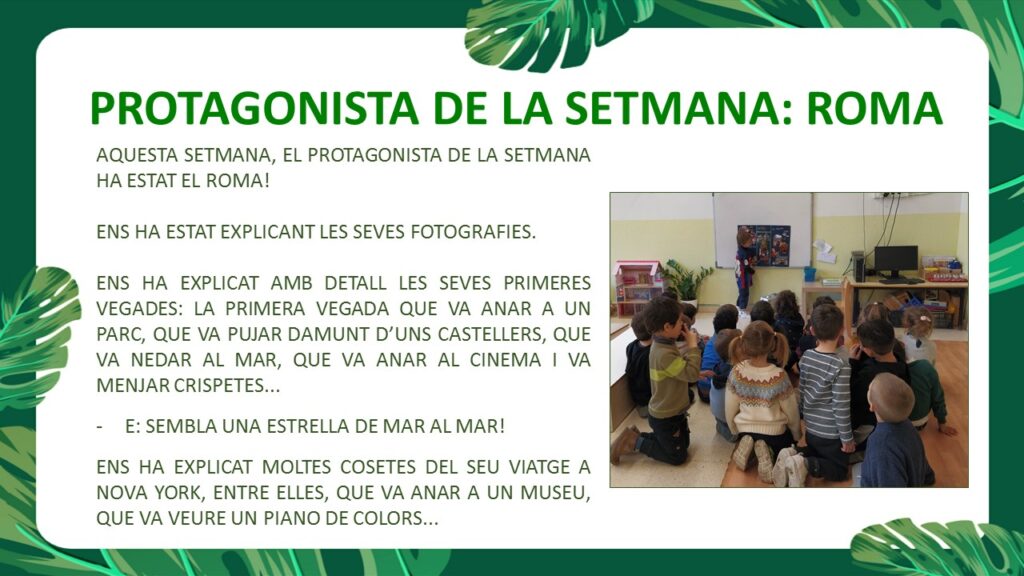 PROTAGONISTA DE LA SETMANA: ROMA

AQUESTA SETMANA, EL PROTAGONISTA DE LA SETMANA HA ESTAT EL ROMA!

ENS HA ESTAT EXPLICANT LES SEVES FOTOGRAFIES.

ENS HA EXPLICAT AMB DETALL LES SEVES PRIMERES VEGADES: LA PRIMERA VEGADA QUE VA ANAR A UN PARC, QUE VA PUJAR DAMUNT D'UNS CASTELLERS, QUE VA NEDAR AL MAR, QUE VA ANAR AL CINEMA I VA MENJAR CRISPETES...

- E: SEMBLA UNA ESTRELLA DE MAR AL MAR!

ENS HA EXPLICAT MOLTES COSETES DEL SEU VIATGE A NOVA YORK, ENTRE ELLES, QUE VA ANAR A UN MUSEU, QUE VA VEURE UN PIANO DE COLORS...